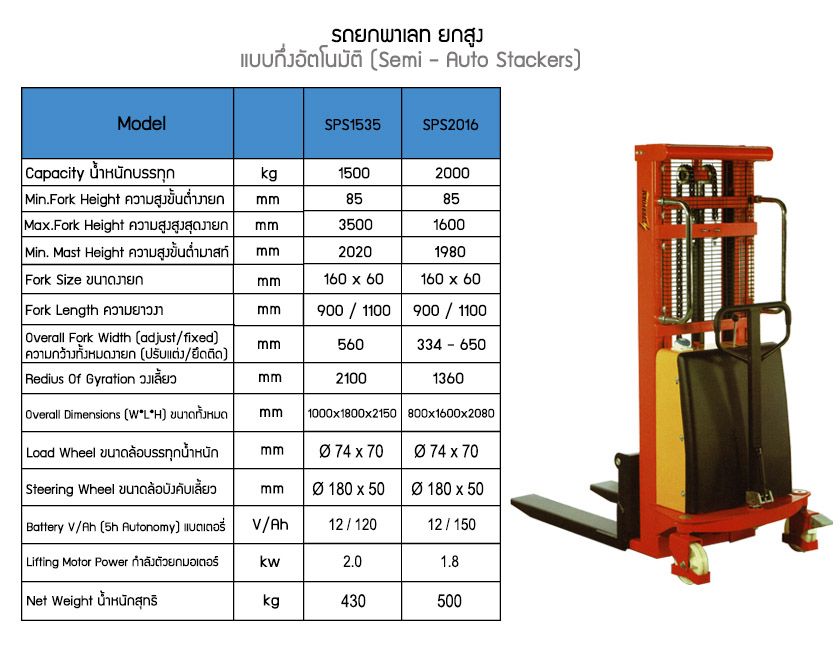 รถยกพาเลท ยกสูง
แบบกึ่งอัตโนมัติ (Semi - Auto Stackers)

| Model | | SPS1535 | SPS2016 |
|---|---|---|---|
| Capacity น้ำหนักบรรทุก | kg | 1500 | 2000 |
| Min.Fork Height ความสูงขั้นต่ำงายก | mm | 85 | 85 |
| Max.Fork Height ความสูงสูงสุดงายก | mm | 3500 | 1600 |
| Min. Mast Height ความสูงขั้นต่ำมาสท์ | mm | 2020 | 1980 |
| Fork Size ขนาดงายก | mm | 160 x 60 | 160 x 60 |
| Fork Length ความยาวงา | mm | 900 / 1100 | 900 / 1100 |
| Overall Fork Width (adjust/fixed) ความกว้างทั้งหมดงายก (ปรับแต่ง/ยึดติด) | mm | 560 | 334 - 650 |
| Redius Of Gyration วงเลี้ยว | mm | 2100 | 1360 |
| Overall Dimensions (W*L*H) ขนาดทั้งหมด | mm | 1000x1800x2150 | 800x1600x2080 |
| Load Wheel ขนาดล้อบรรทุกน้ำหนัก | mm | Ø 74 x 70 | Ø 74 x 70 |
| Steering Wheel ขนาดล้อบังคับเลี้ยว | mm | Ø 180 x 50 | Ø 180 x 50 |
| Battery V/Ah (5h Autonomy) แบตเตอรี่ | V/Ah | 12 / 120 | 12 / 150 |
| Lifting Motor Power กำลังตัวยกมอเตอร์ | kw | 2.0 | 1.8 |
| Net Weight น้ำหนักสุทธิ | kg | 430 | 500 |